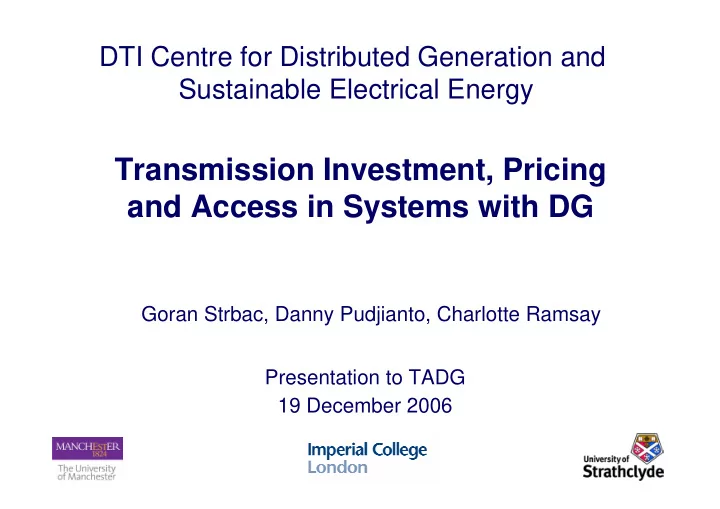 DTI Centre for Distributed Generation and Sustainable Electrical Energy

Transmission Investment, Pricing and Access in Systems with DG

Goran Strbac, Danny Pudjianto, Charlotte Ramsay

Presentation to TADG
19 December 2006

MANCHESTER
1824
The University of Manchester

Imperial College London

University of Strathclyde